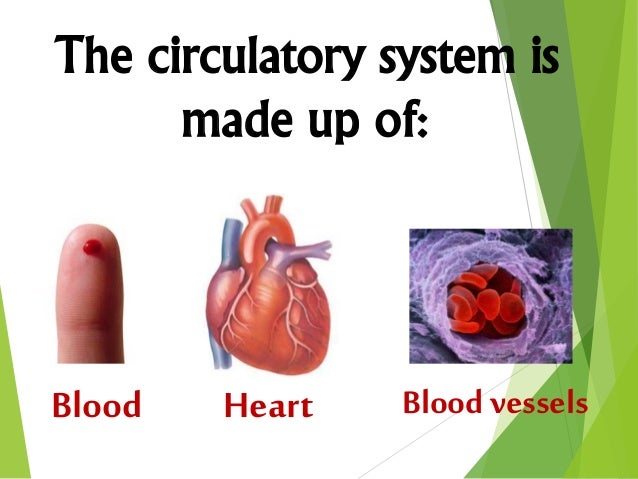 The circulatory system is made up of:

Blood

Heart

Blood vessels